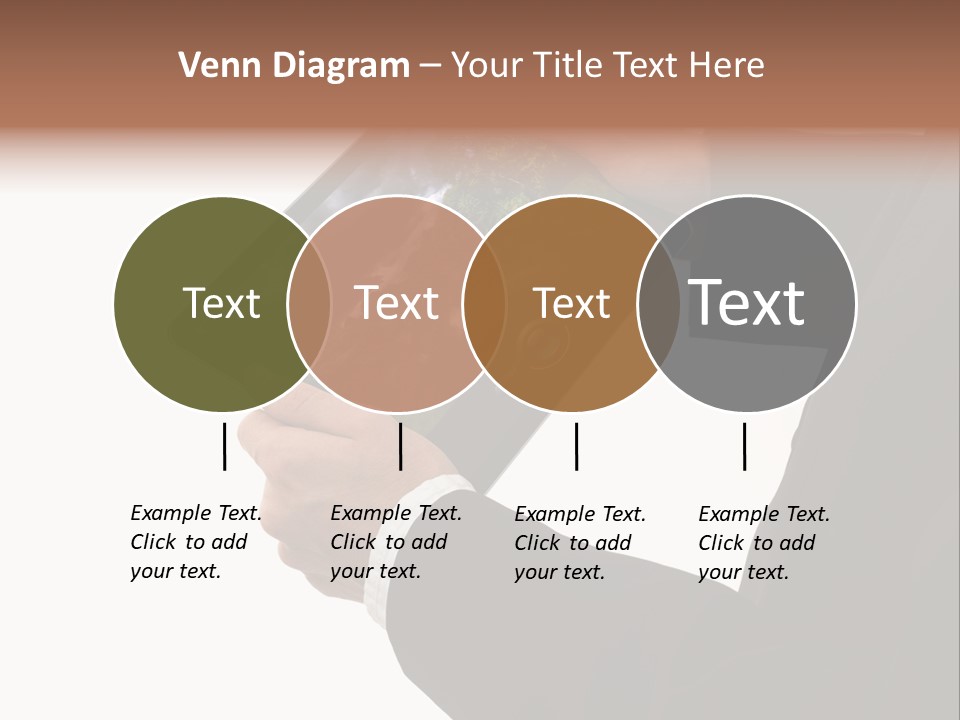 Venn Diagram – Your Title Text Here

Text

Text

Text

Text

Example Text. Click to add your text.

Example Text. Click to add your text.

Example Text. Click to add your text.

Example Text. Click to add your text.